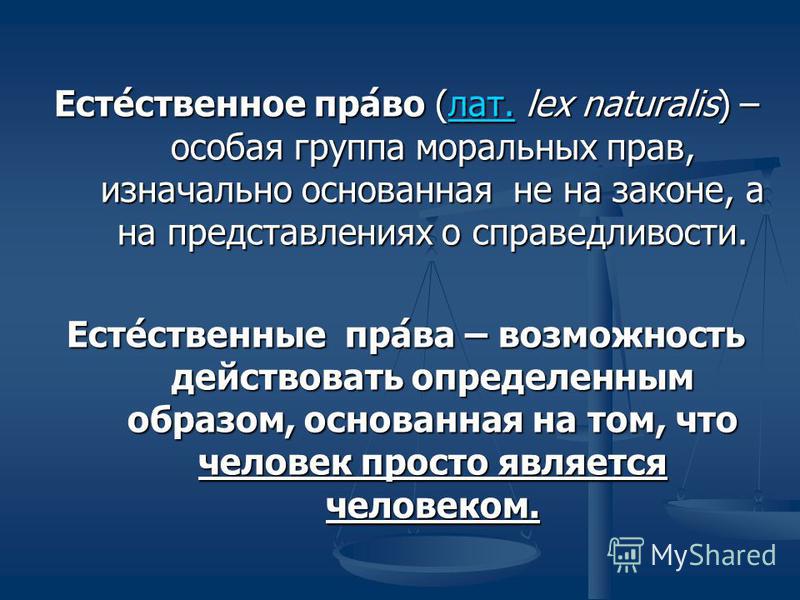 Есте́ственное пра́во (лат. lex naturalis) – особая группа моральных прав, изначально основанная не на законе, а на представлениях о справедливости.

Есте́ственные пра́ва – возможность действовать определенным образом, основанная на том, что человек просто является человеком.

MyShared